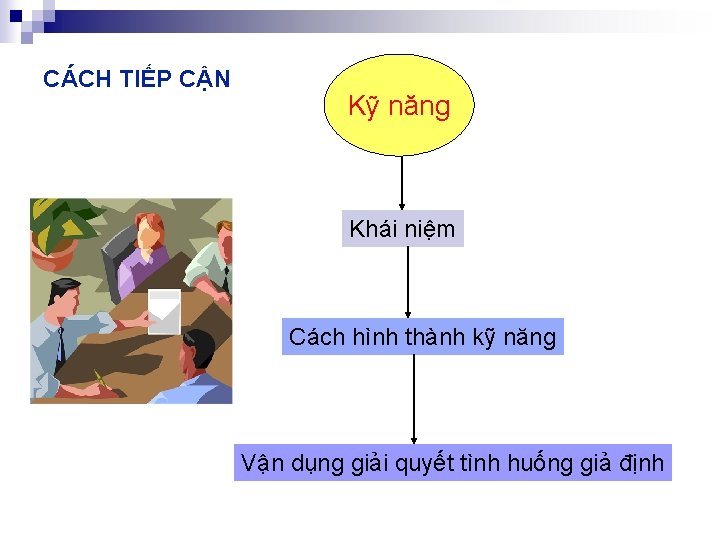 CÁCH TIẾP CẬN

Kỹ năng

Khái niệm

Cách hình thành kỹ năng

Vận dụng giải quyết tình huống giả định